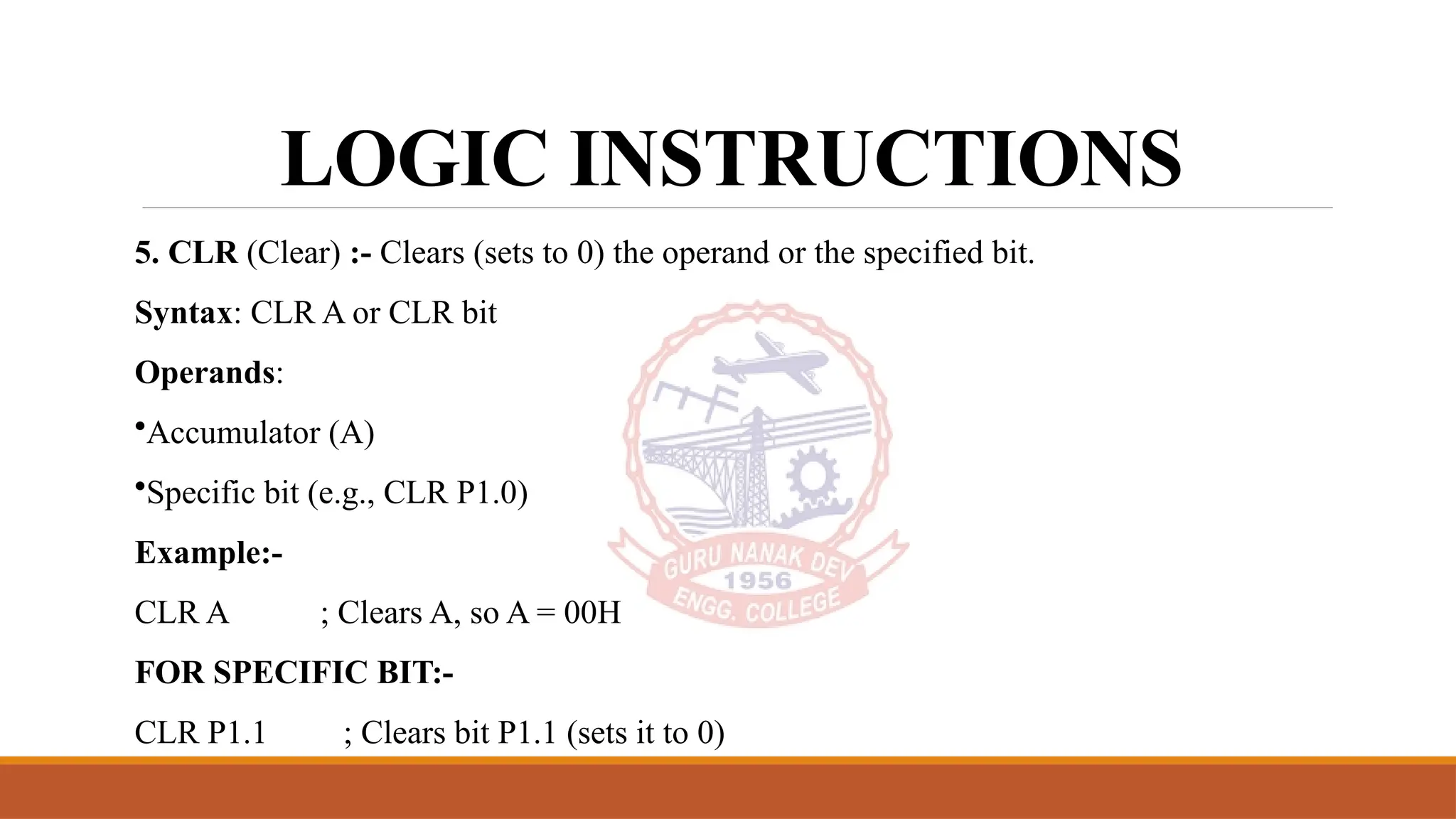 LOGIC INSTRUCTIONS

5. CLR (Clear) :- Clears (sets to 0) the operand or the specified bit.

Syntax: CLR A or CLR bit

Operands:

•Accumulator (A)

•Specific bit (e.g., CLR P1.0)

Example:-

CLR A ; Clears A, so A = 00H

FOR SPECIFIC BIT:-

CLR P1.1 ; Clears bit P1.1 (sets it to 0)

GURU NANAK DEV
1956
ENGG. COLLEGE